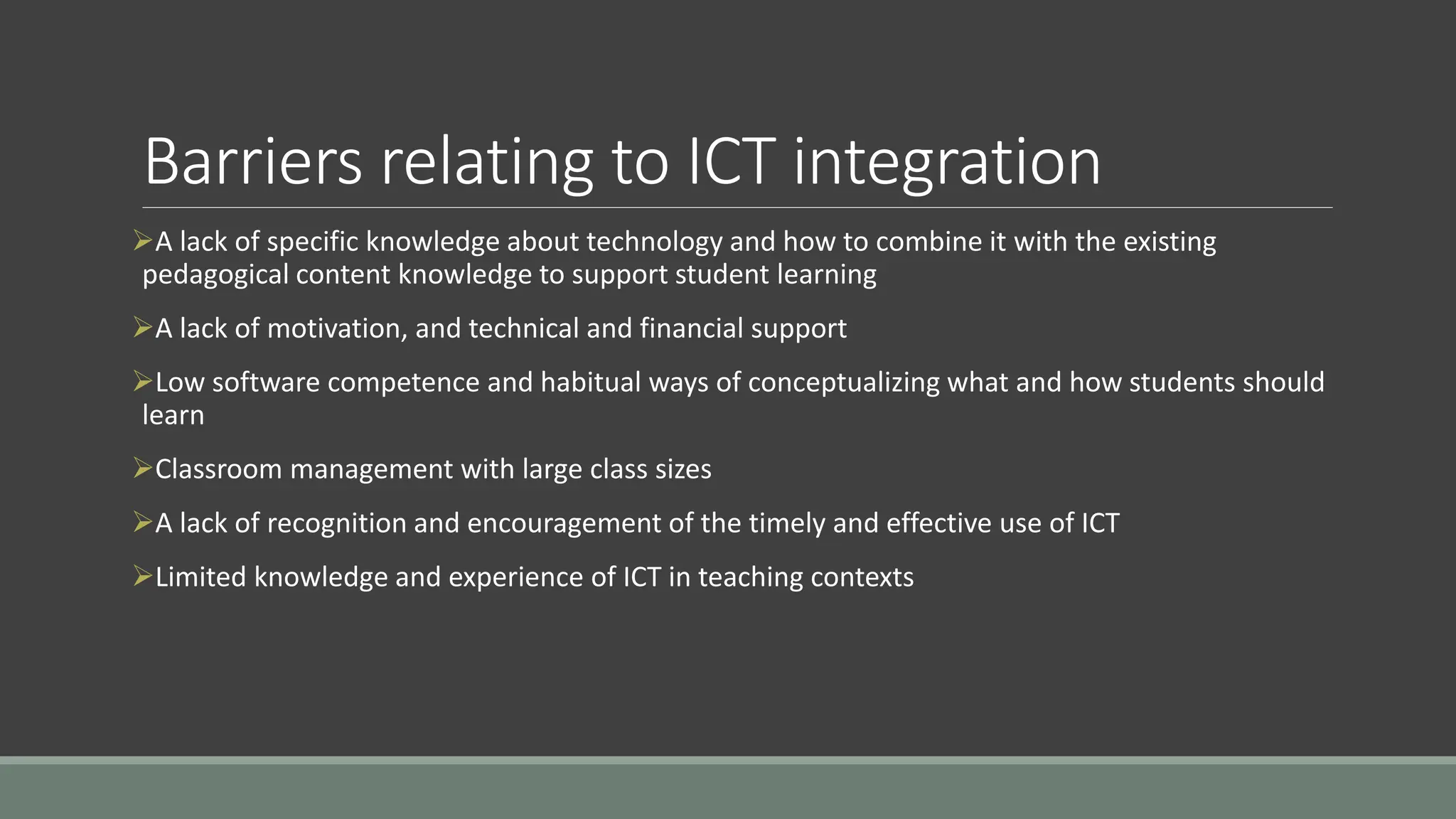 Barriers relating to ICT integration

➢A lack of specific knowledge about technology and how to combine it with the existing pedagogical content knowledge to support student learning

➢A lack of motivation, and technical and financial support

➢Low software competence and habitual ways of conceptualizing what and how students should learn

➢Classroom management with large class sizes

➢A lack of recognition and encouragement of the timely and effective use of ICT

➢Limited knowledge and experience of ICT in teaching contexts